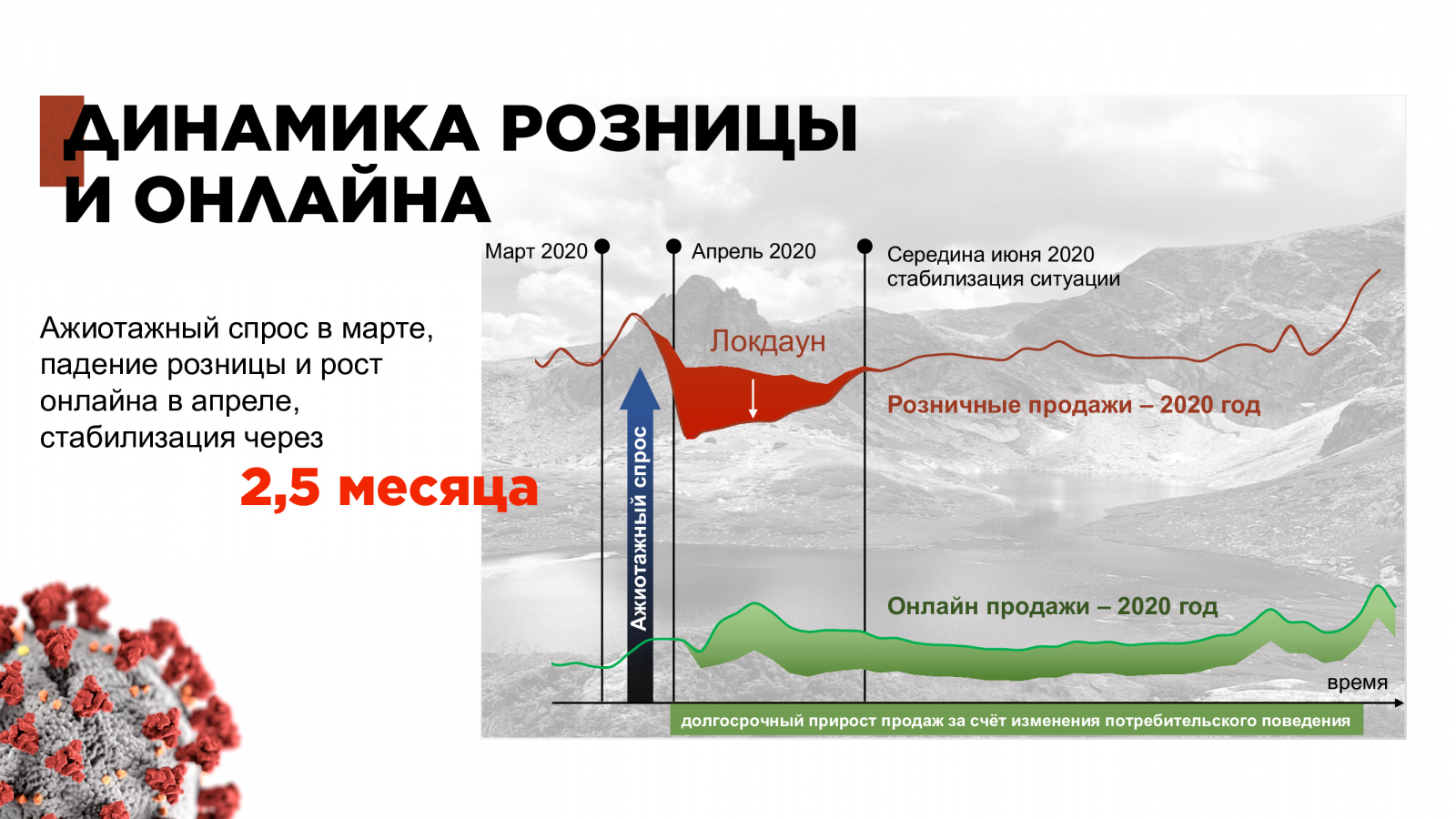 ДИНАМИКА РОЗНИЦЫ И ОНЛАЙНА

Ажиотажный спрос в марте, падение розницы и рост онлайна в апреле, стабилизация через

2,5 месяца

Март 2020

Апрель 2020

Середина июня 2020 стабилизация ситуации

Локдаун

Розничные продажи – 2020 год

Ажиотажный спрос

Онлайн продажи – 2020 год

время

долгосрочный прирост продаж за счёт изменения потребительского поведения